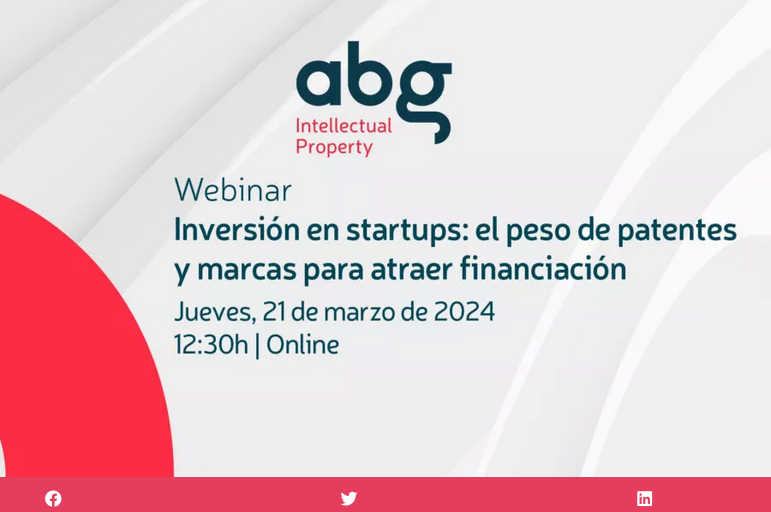 abg
Intellectual Property

Webinar
Inversión en startups: el peso de patentes y marcas para atraer financiación
Jueves, 21 de marzo de 2024
12:30h | Online